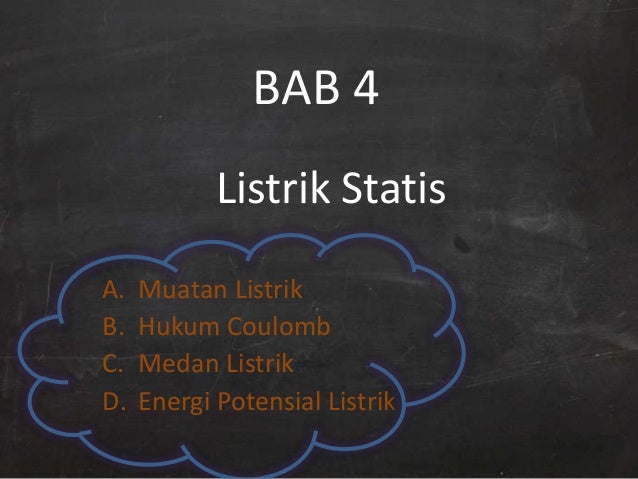 BAB 4

Listrik Statis

A. Muatan Listrik
B. Hukum Coulomb
C. Medan Listrik
D. Energi Potensial Listrik